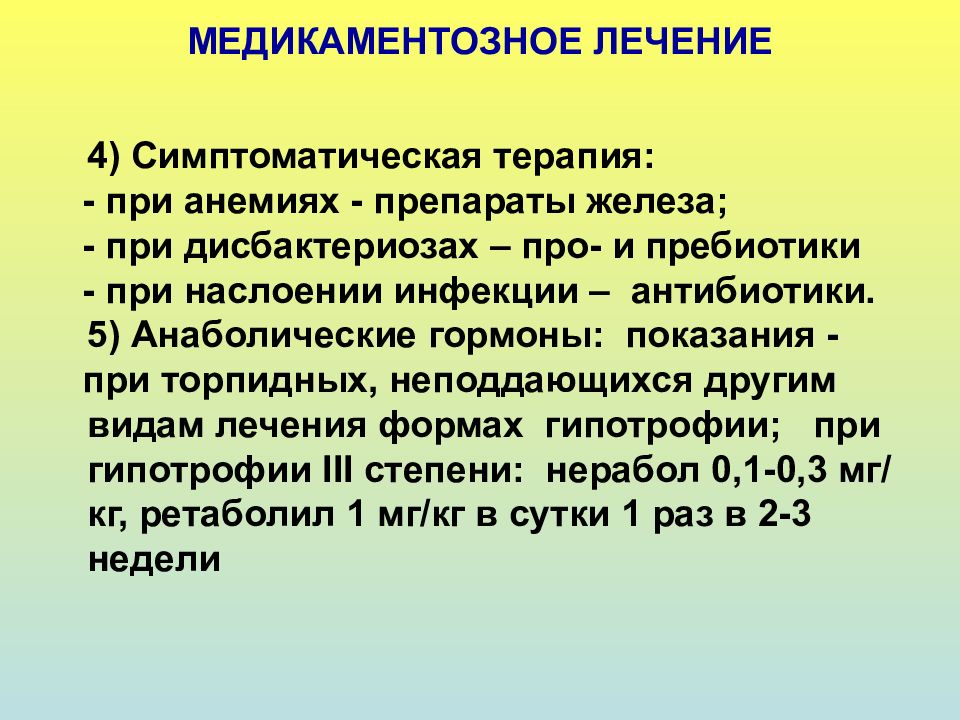 МЕДИКАМЕНТОЗНОЕ ЛЕЧЕНИЕ

4) Симптоматическая терапия:
- при анемиях - препараты железа;
- при дисбактериозах – про- и пребиотики
- при наслоении инфекции – антибиотики.
5) Анаболические гормоны: показания - при торпидных, неподдающихся другим видам лечения формах гипотрофии; при гипотрофии III степени: нерабол 0,1-0,3 мг/кг, ретаболил 1 мг/кг в сутки 1 раз в 2-3 недели